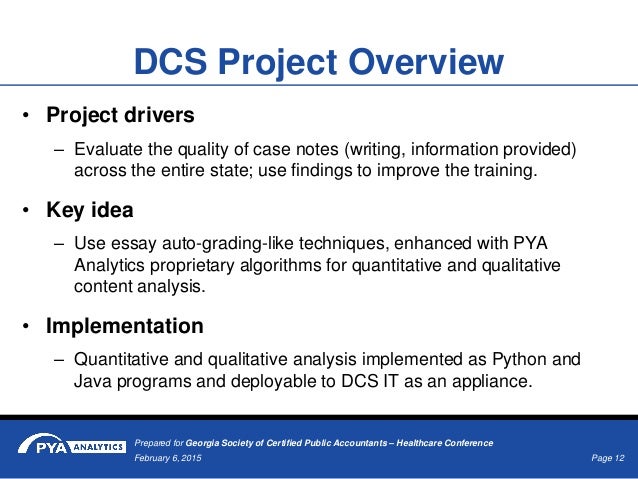 DCS Project Overview

• Project drivers

– Evaluate the quality of case notes (writing, information provided) across the entire state; use findings to improve the training.

• Key idea

– Use essay auto-grading-like techniques, enhanced with PYA Analytics proprietary algorithms for quantitative and qualitative content analysis.

• Implementation

– Quantitative and qualitative analysis implemented as Python and Java programs and deployable to DCS IT as an appliance.

PYA ANALYTICS

Prepared for Georgia Society of Certified Public Accountants – Healthcare Conference

February 6, 2015

Page 12